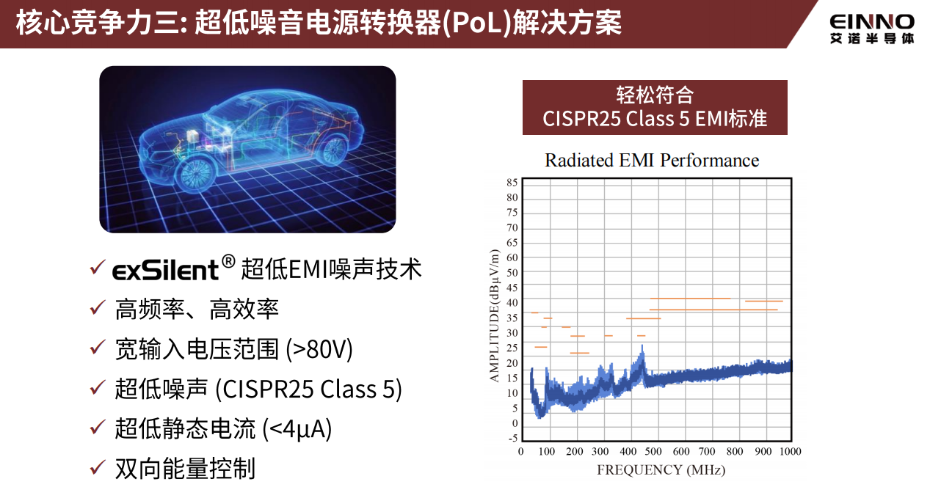 核心竞争力三: 超低噪音电源转换器(PoL)解决方案

EINNO
艾诺半导体

✓ exSilent® 超低EMI噪声技术
✓ 高频率、高效率
✓ 宽输入电压范围 (>80V)
✓ 超低噪声 (CISPR25 Class 5)
✓ 超低静态电流 (<4μA)
✓ 双向能量控制

轻松符合
CISPR25 Class 5 EMI标准

Radiated EMI Performance

AMPLITUDE(dBμV/m)
85
80
75
70
65
60
55
50
45
40
35
30
25
20
15
10
5
0
-5

0 100 200 300 400 500 600 700 800 900 1000
FREQUENCY (MHz)